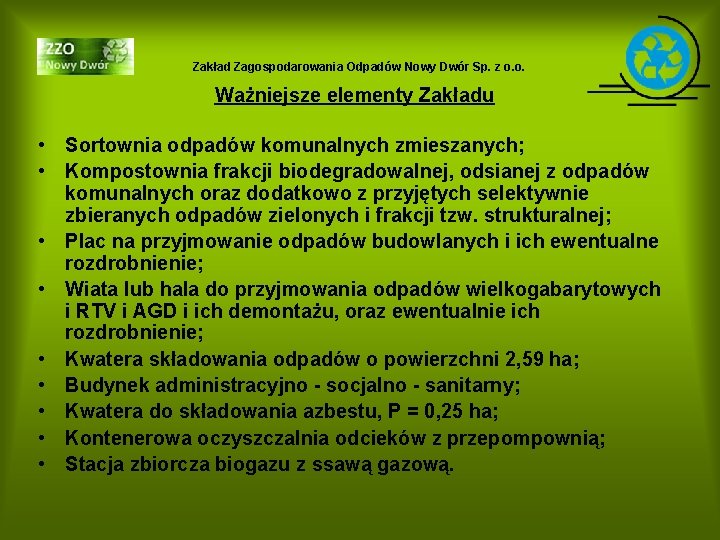 ZZO Nowy Dwór

Zakład Zagospodarowania Odpadów Nowy Dwór Sp. z o.o.

Ważniejsze elementy Zakładu

• Sortownia odpadów komunalnych zmieszanych;
• Kompostownia frakcji biodegradowalnej, odsianej z odpadów komunalnych oraz dodatkowo z przyjętych selektywnie zbieranych odpadów zielonych i frakcji tzw. strukturalnej;
• Plac na przyjmowanie odpadów budowlanych i ich ewentualne rozdrobnienie;
• Wiata lub hala do przyjmowania odpadów wielkogabarytowych i RTV i AGD i ich demontażu, oraz ewentualnie ich rozdrobnienie;
• Kwatera składowania odpadów o powierzchni 2,59 ha;
• Budynek administracyjno - socjalno - sanitarny;
• Kwatera do składowania azbestu, P = 0,25 ha;
• Kontenerowa oczyszczalnia odcieków z przepompownią;
• Stacja zbiorcza biogazu z ssawą gazową.